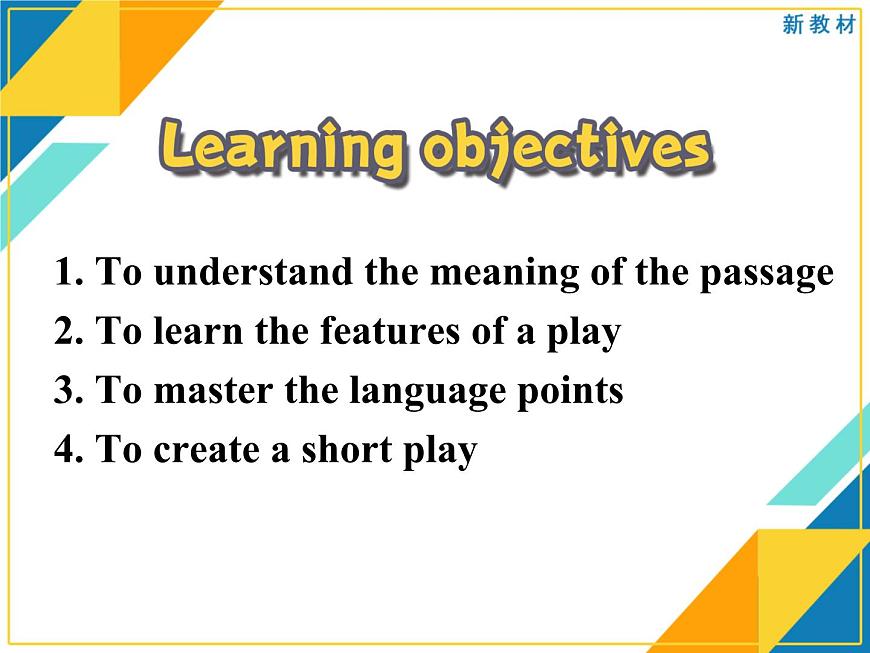 新教材

Learning objectives

1. To understand the meaning of the passage
2. To learn the features of a play
3. To master the language points
4. To create a short play